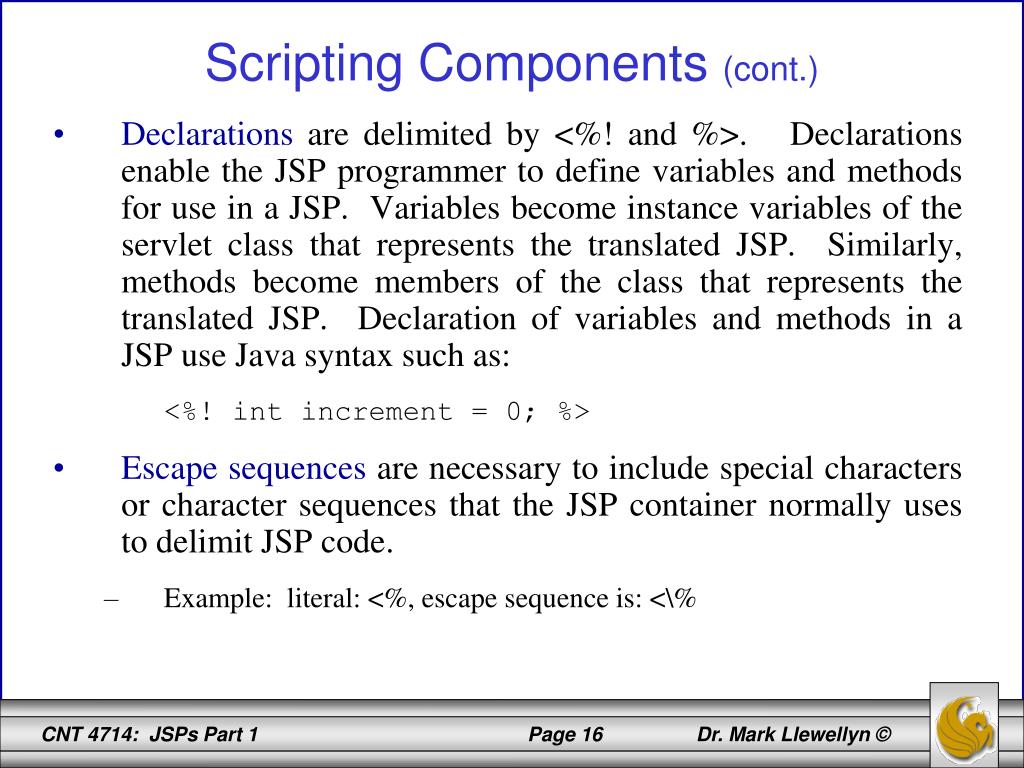 Scripting Components (cont.)

• Declarations are delimited by <%! and %>. Declarations enable the JSP programmer to define variables and methods for use in a JSP. Variables become instance variables of the servlet class that represents the translated JSP. Similarly, methods become members of the class that represents the translated JSP. Declaration of variables and methods in a JSP use Java syntax such as:

<%! int increment = 0; %>

• Escape sequences are necessary to include special characters or character sequences that the JSP container normally uses to delimit JSP code.

– Example: literal: <%, escape sequence is: <\%

CNT 4714: JSPs Part 1 Page 16 Dr. Mark Llewellyn ©